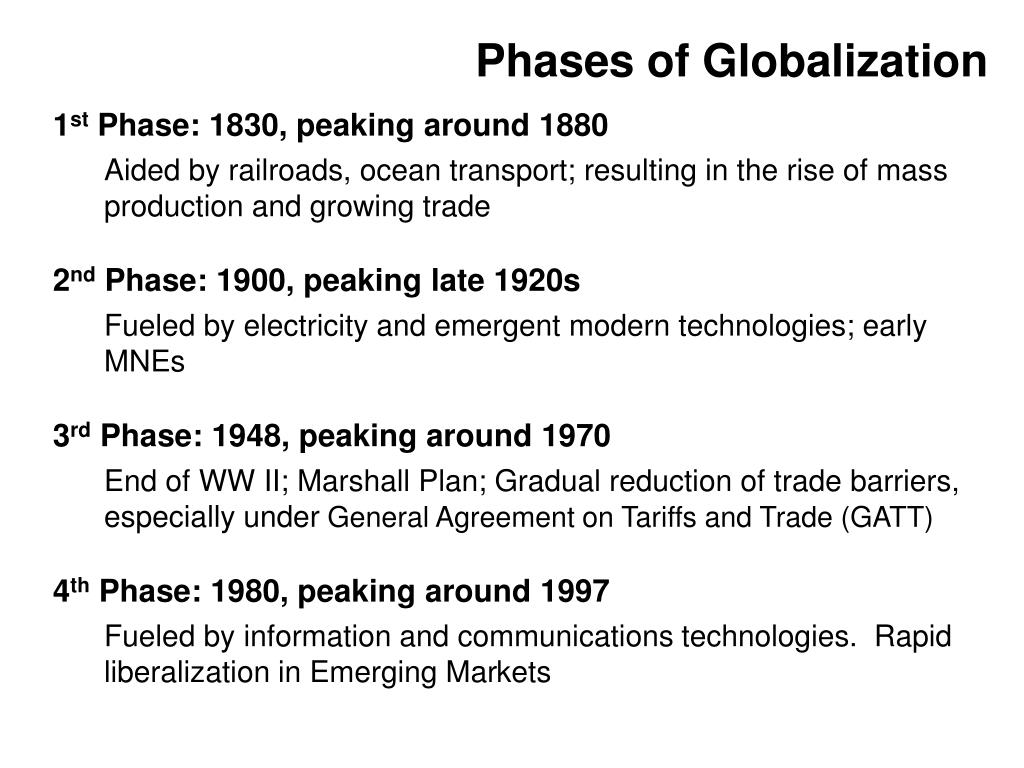 Phases of Globalization

1st Phase: 1830, peaking around 1880

Aided by railroads, ocean transport; resulting in the rise of mass production and growing trade

2nd Phase: 1900, peaking late 1920s

Fueled by electricity and emergent modern technologies; early MNEs

3rd Phase: 1948, peaking around 1970

End of WW II; Marshall Plan; Gradual reduction of trade barriers, especially under General Agreement on Tariffs and Trade (GATT)

4th Phase: 1980, peaking around 1997

Fueled by information and communications technologies. Rapid liberalization in Emerging Markets